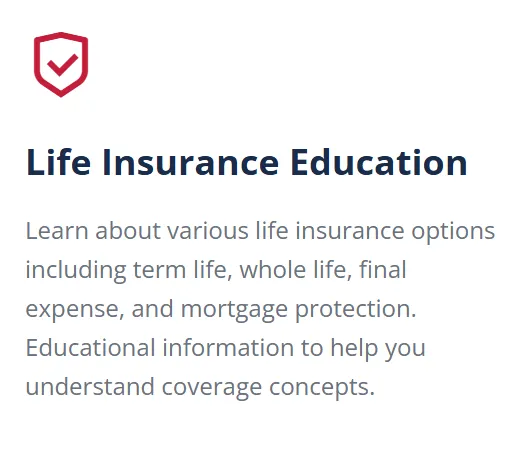 Life Insurance Education

Learn about various life insurance options including term life, whole life, final expense, and mortgage protection. Educational information to help you understand coverage concepts.